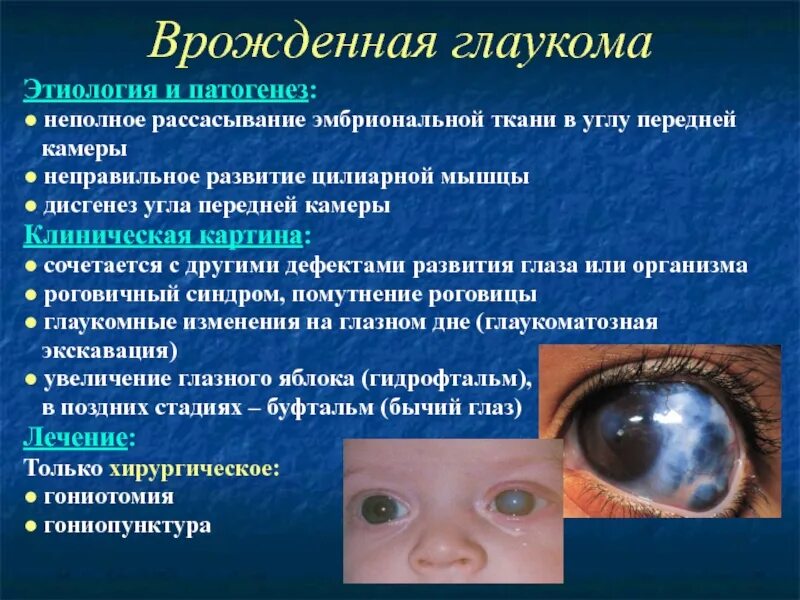 Врожденная глаукома

Этиология и патогенез:
● неполное рассасывание эмбриональной ткани в углу передней камеры
● неправильное развитие цилиарной мышцы
● дисгенез угла передней камеры

Клиническая картина:
● сочетается с другими дефектами развития глаза или организма
● роговичный синдром, помутнение роговицы
● глаукомные изменения на глазном дне (глаукоматозная экскавация)
● увеличение глазного яблока (гидрофтальм), в поздних стадиях – буфтальм (бычий глаз)

Лечение:
Только хирургическое:
● гониотомия
● гониопунктура